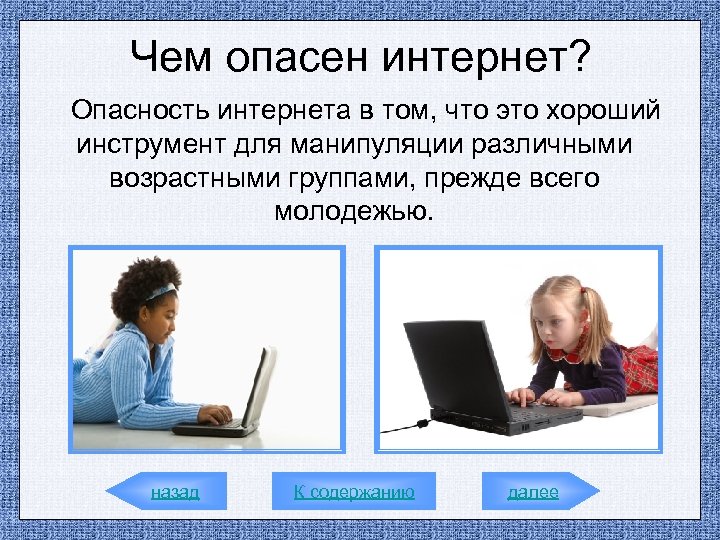 Чем опасен интернет?

Опасность интернета в том, что это хороший инструмент для манипуляции различными возрастными группами, прежде всего молодежью.

назад

К содержанию

далее